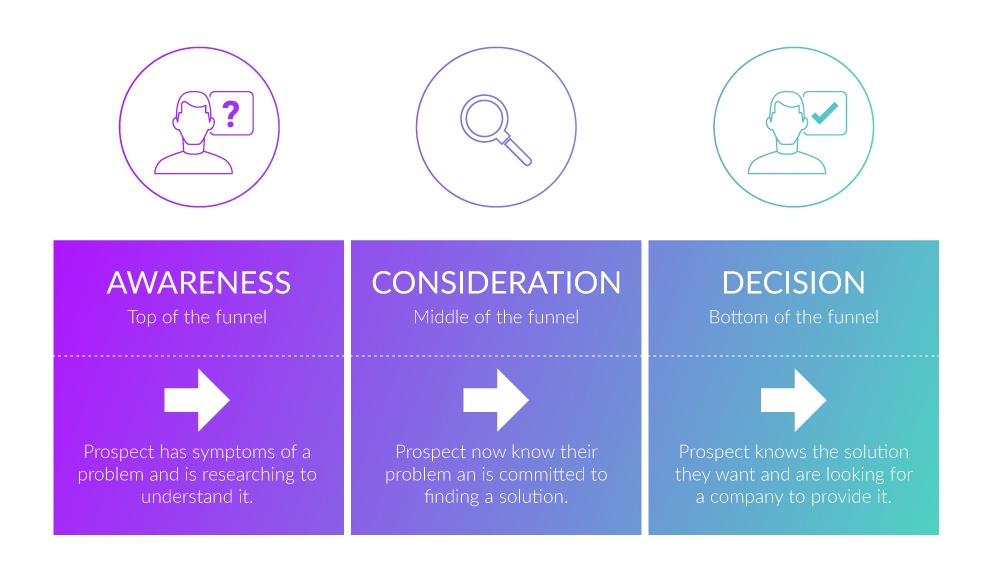 ?

AWARENESS
Top of the funnel

Prospect has symptoms of a problem and is researching to understand it.

CONSIDERATION
Middle of the funnel

Prospect now know their problem an is committed to finding a solution.

DECISION
Bottom of the funnel

Prospect knows the solution they want and are looking for a company to provide it.